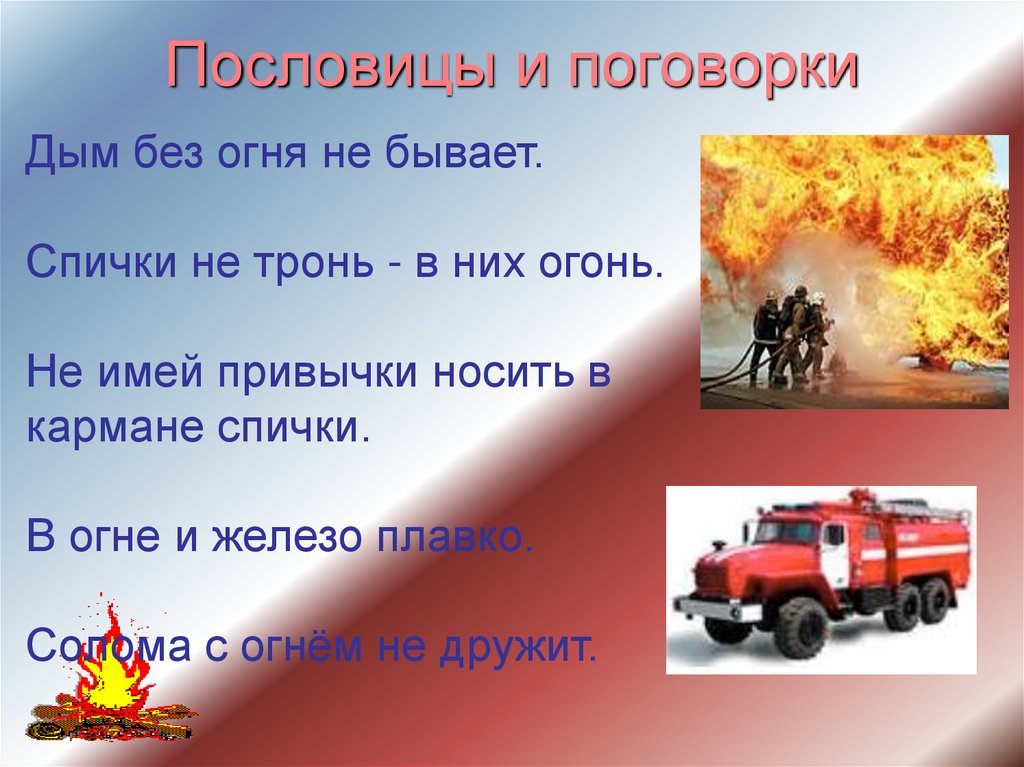 Пословицы и поговорки

Дым без огня не бывает.

Спички не тронь - в них огонь.

Не имей привычки носить в кармане спички.

В огне и железо плавко.

Солома с огнём не дружит.